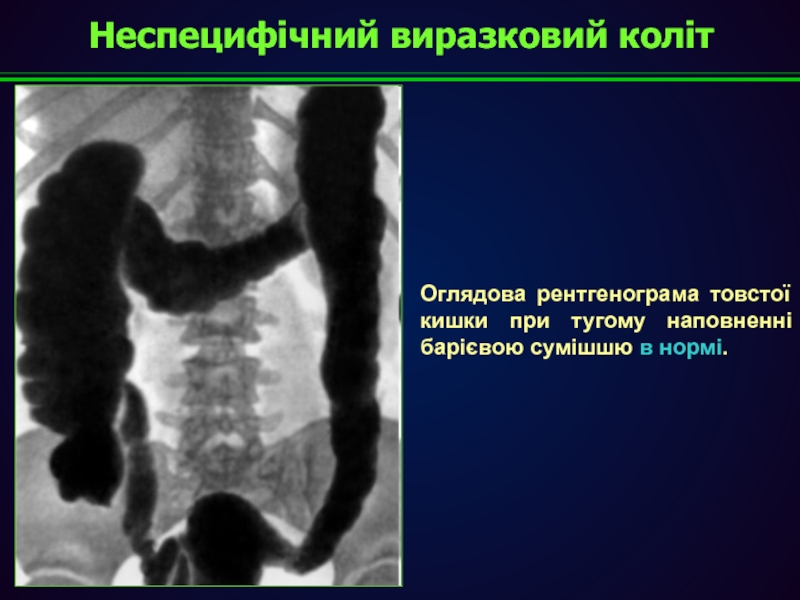 Неспецифічний виразковий коліт

Оглядова рентгенограма товстої кишки при тугому наповненні барієвою сумішшю в нормі.